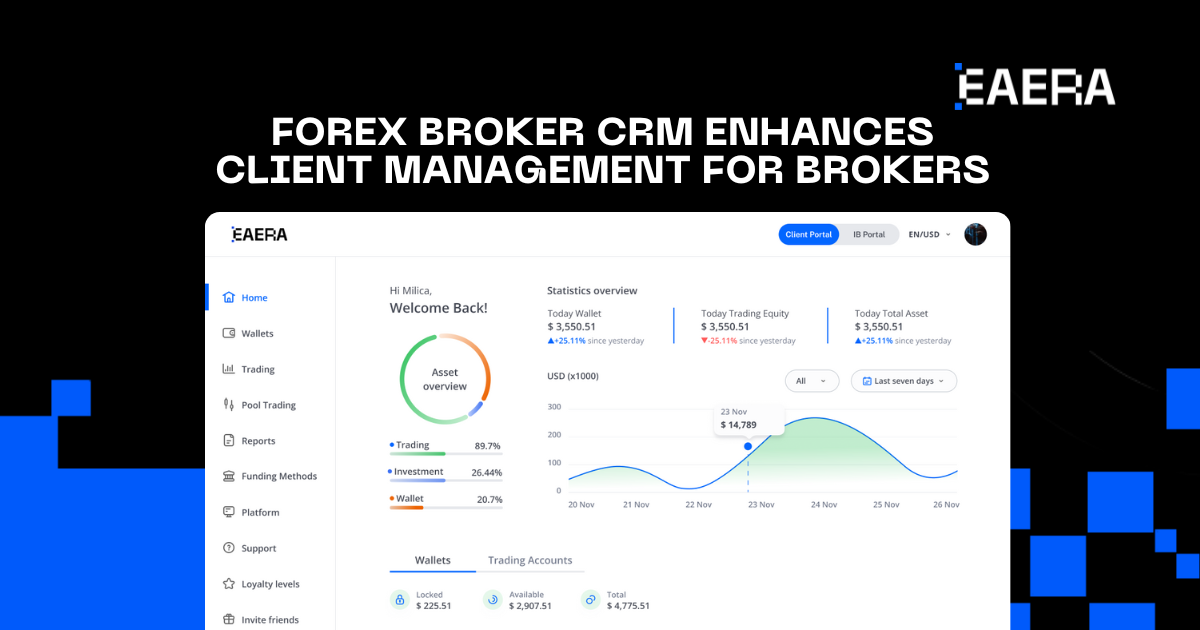 EAERA

FOREX BROKER CRM ENHANCES CLIENT MANAGEMENT FOR BROKERS

EAERA

Client Portal IB Portal EN/USD

Home
Wallets
Trading
Pool Trading
Reports
Funding Methods
Platform
Support
Loyalty levels
Invite friends

Hi Milica,
Welcome Back!

Asset overview

Trading 89.7%
Investment 26.44%
Wallet 20.7%

Statistics overview

Today Wallet
$ 3,550.51
▲+25.11% since yesterday

Today Trading Equity
$ 3,550.51
▼-25.11% since yesterday

Today Total Asset
$ 3,550.51
▲+25.11% since yesterday

USD (x1000)

All

Last seven days

300
200
100
0

23 Nov
$ 14,789

20 Nov 21 Nov 22 Nov 23 Nov 24 Nov 25 Nov 26 Nov

Wallets Trading Accounts

Locked
$ 225.51

Available
$ 2,907.51

Total
$ 4,775.51